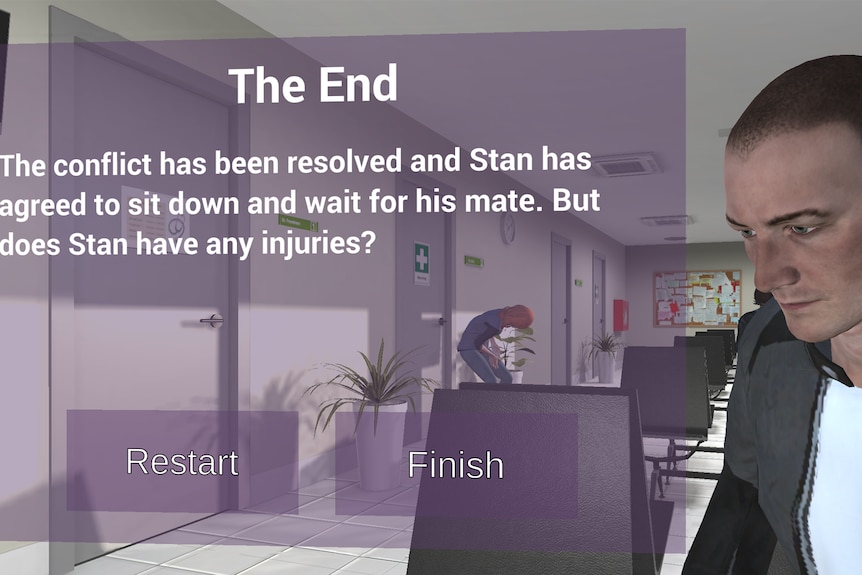 The End

The conflict has been resolved and Stan has agreed to sit down and wait for his mate. But does Stan have any injuries?

Restart

Finish